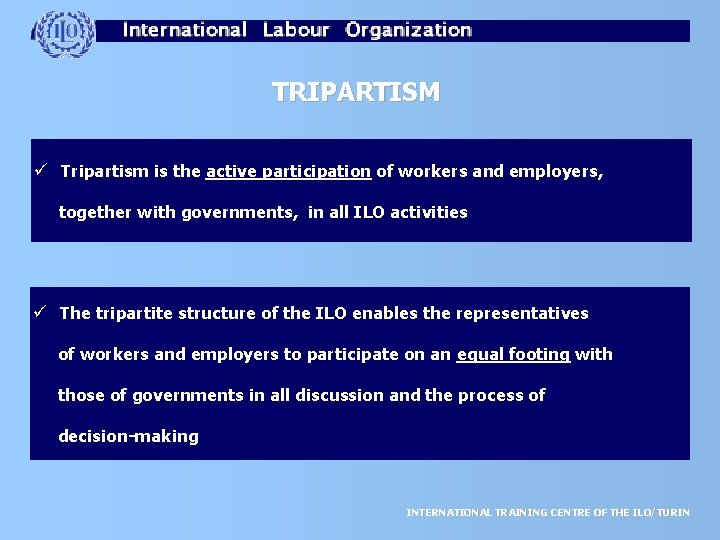 ILO International Labour Organization

TRIPARTISM

✓ Tripartism is the active participation of workers and employers, together with governments, in all ILO activities

✓ The tripartite structure of the ILO enables the representatives of workers and employers to participate on an equal footing with those of governments in all discussion and the process of decision-making

INTERNATIONAL TRAINING CENTRE OF THE ILO/TURIN